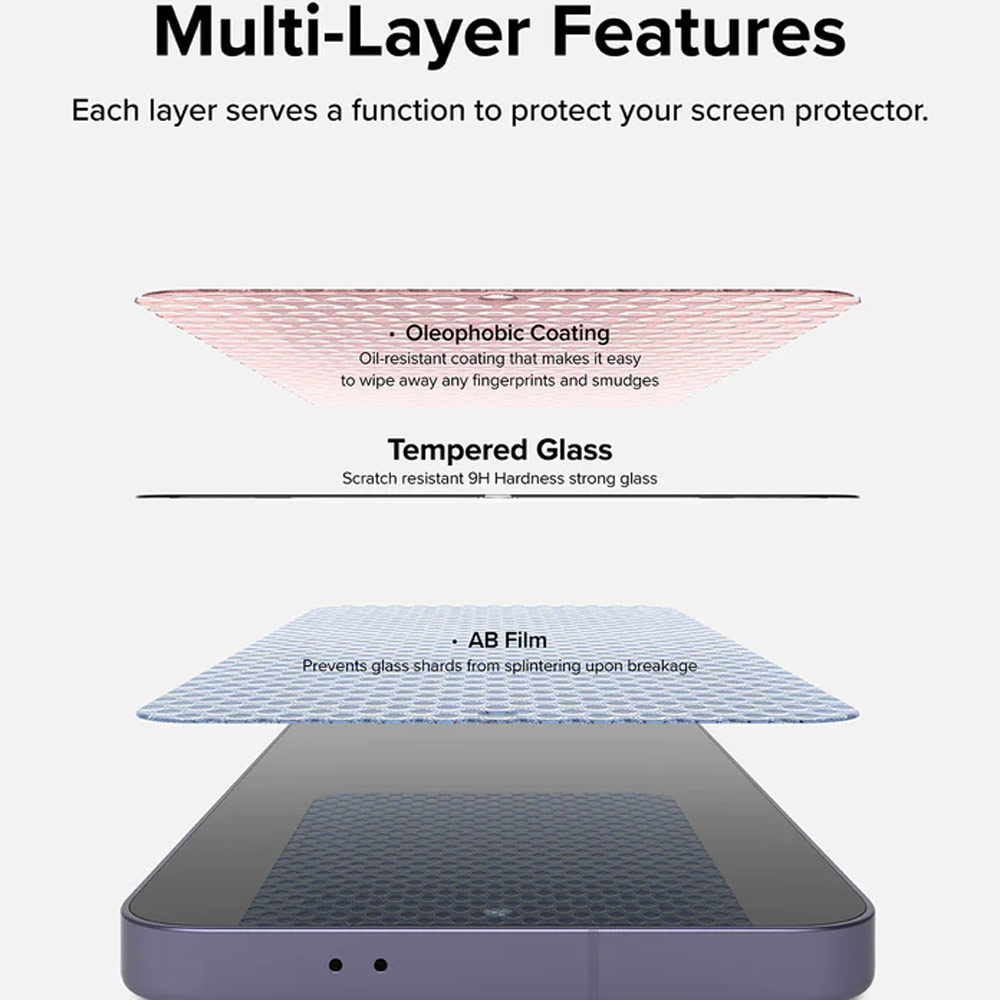 Multi-Layer Features

Each layer serves a function to protect your screen protector.

• Oleophobic Coating
Oil-resistant coating that makes it easy to wipe away any fingerprints and smudges

Tempered Glass
Scratch resistant 9H Hardness strong glass

• AB Film
Prevents glass shards from splintering upon breakage